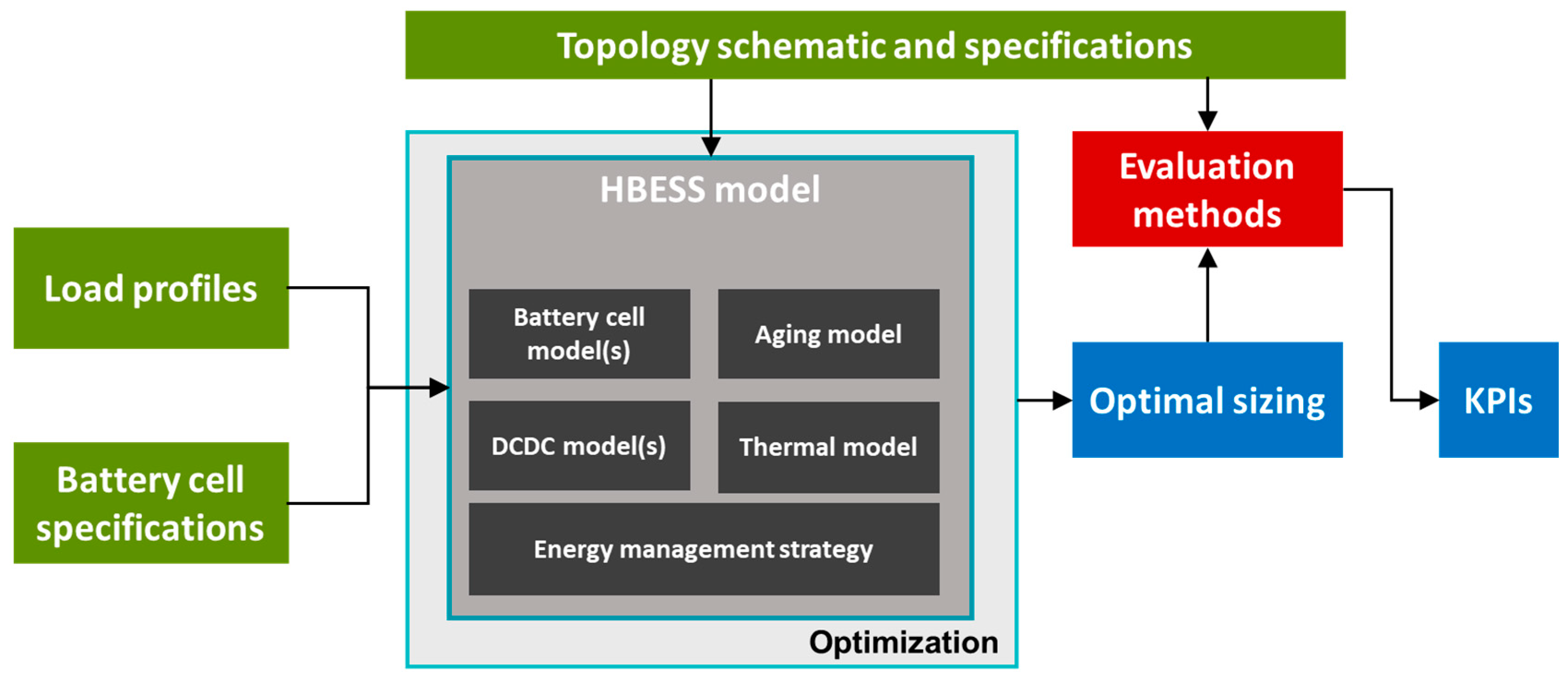 Topology schematic and specifications

Load profiles

Battery cell specifications

HBESS model

Battery cell model(s)

Aging model

DCDC model(s)

Thermal model

Energy management strategy

Optimization

Evaluation methods

Optimal sizing

KPIs